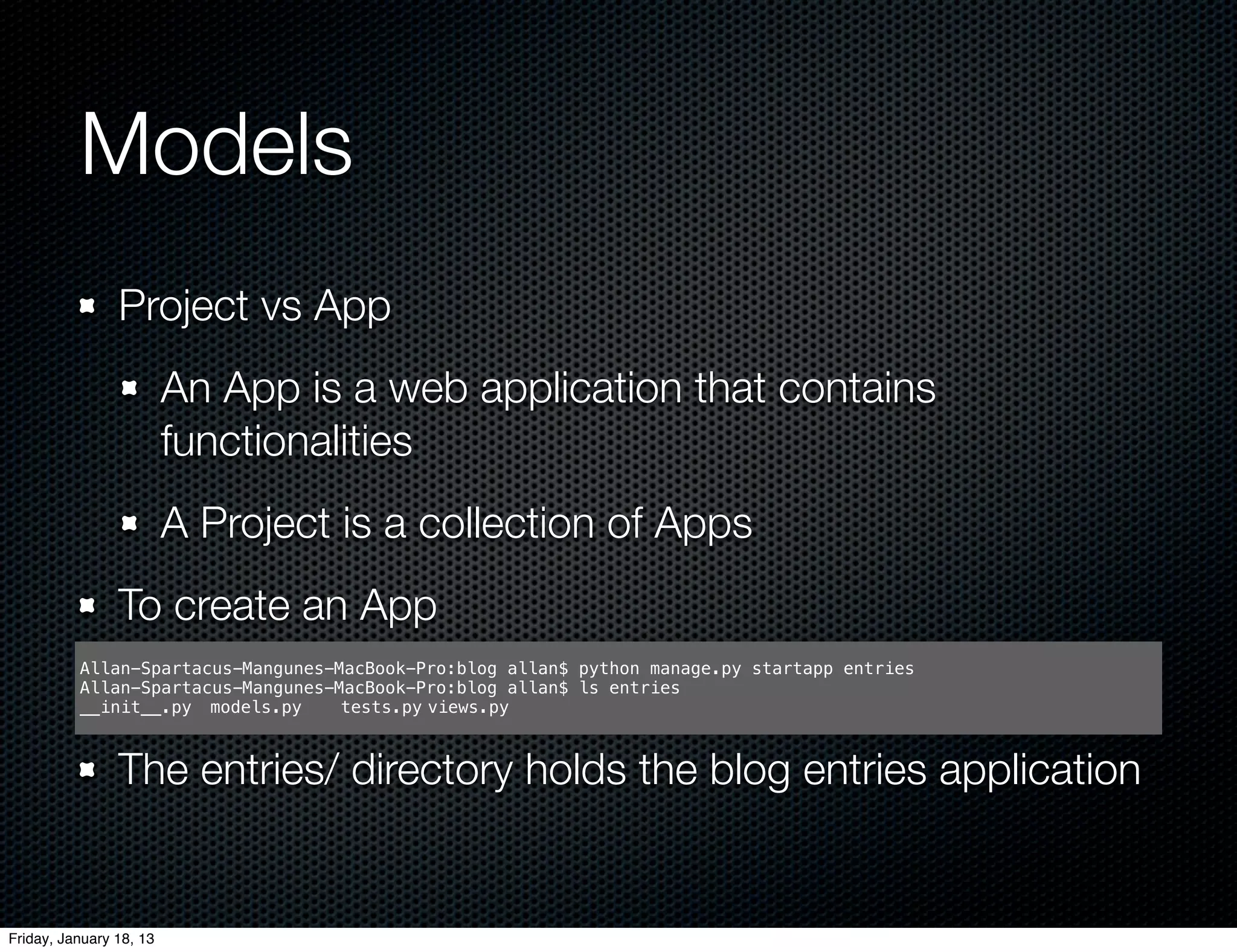 Models

Project vs App

An App is a web application that contains functionalities

A Project is a collection of Apps

To create an App

Allan-Spartacus-Mangunes-MacBook-Pro:blog allan$ python manage.py startapp entries
Allan-Spartacus-Mangunes-MacBook-Pro:blog allan$ ls entries
__init__.py models.py tests.py views.py

The entries/ directory holds the blog entries application

Friday, January 18, 13